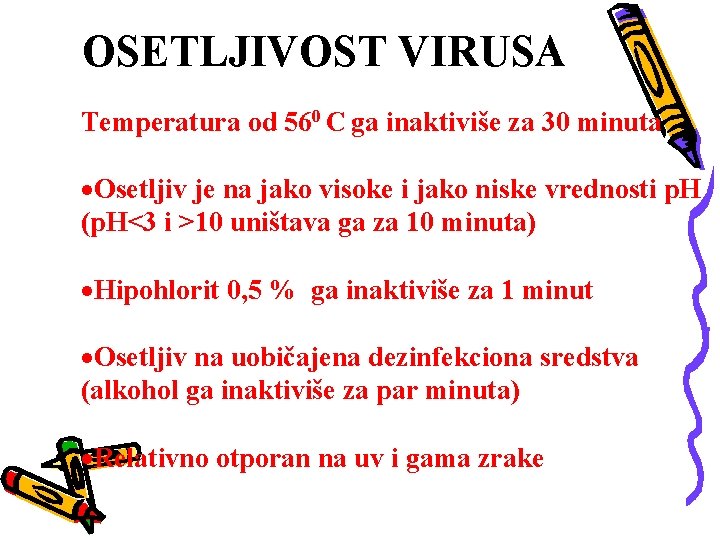 OSETLJIVOST VIRUSA

Temperatura od $56^0$ C ga inaktiviše za 30 minuta

•Osetljiv je na jako visoke i jako niske vrednosti pH (pH<3 i >10 uništava ga za 10 minuta)

•Hipohlorit 0,5 % ga inaktiviše za 1 minut

•Osetljiv na uobičajena dezinfekciona sredstva (alkohol ga inaktiviše za par minuta)

•Relativno otporan na uv i gama zrake